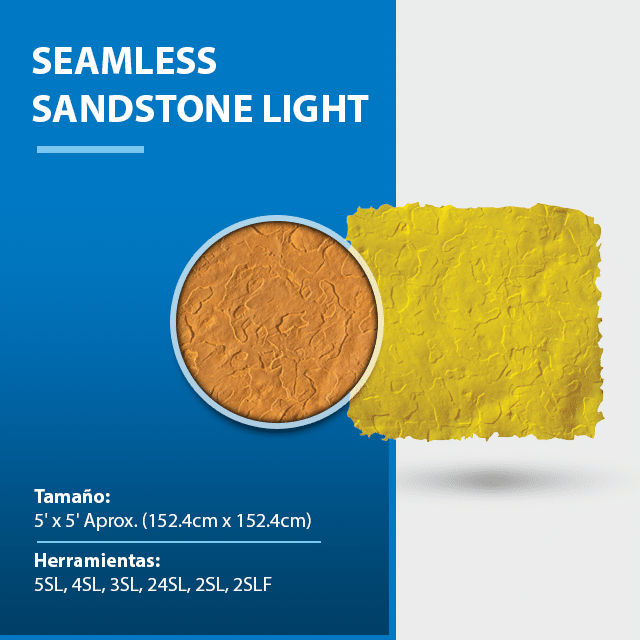 SEAMLESS SANDSTONE LIGHT

Tamaño:
5' x 5' Aprox. (152.4cm x 152.4cm)

Herramientas:
5SL, 4SL, 3SL, 24SL, 2SL, 2SLF